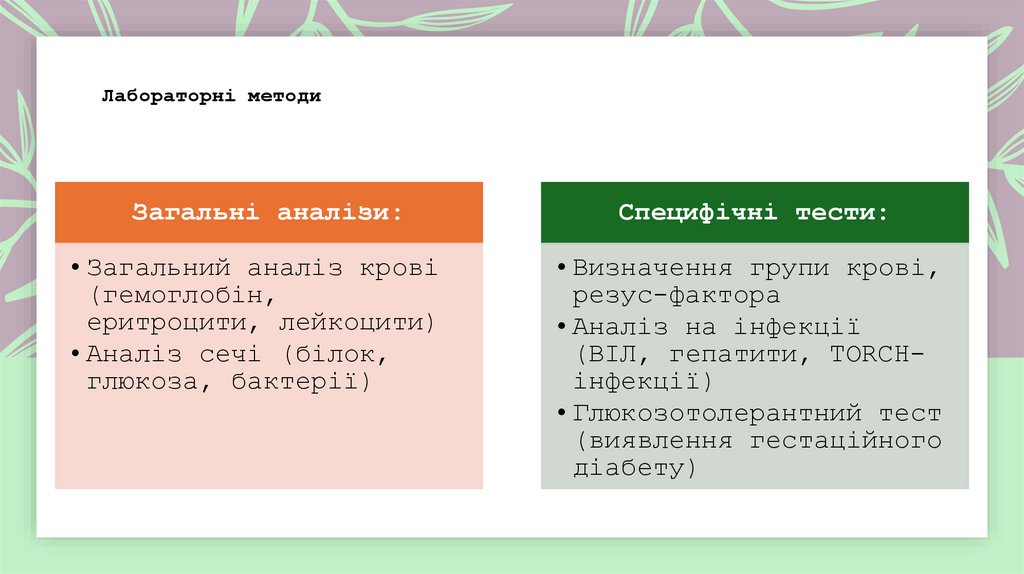 Лабораторні методи

Загальні аналізи:

• Загальний аналіз крові (гемоглобін, еритроцити, лейкоцити)
• Аналіз сечі (білок, глюкоза, бактерії)

Специфічні тести:

• Визначення групи крові, резус-фактора
• Аналіз на інфекції (ВІЛ, гепатити, TORCH-інфекції)
• Глюкозотолерантний тест (виявлення гестаційного діабету)